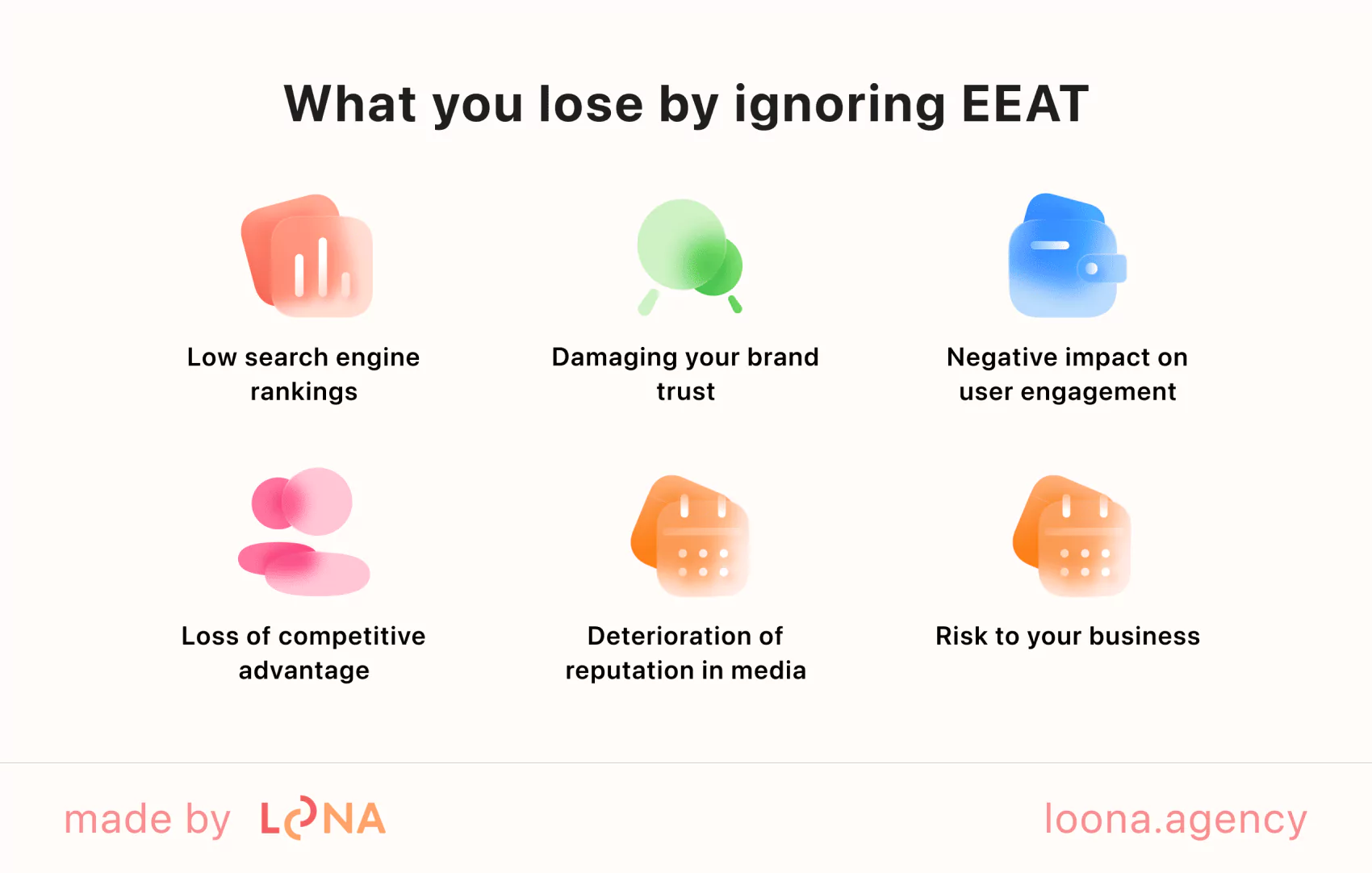 What you lose by ignoring EEAT

Low search engine rankings

Damaging your brand trust

Negative impact on user engagement

Loss of competitive advantage

Deterioration of reputation in media

Risk to your business

made by LOONA

loona.agency